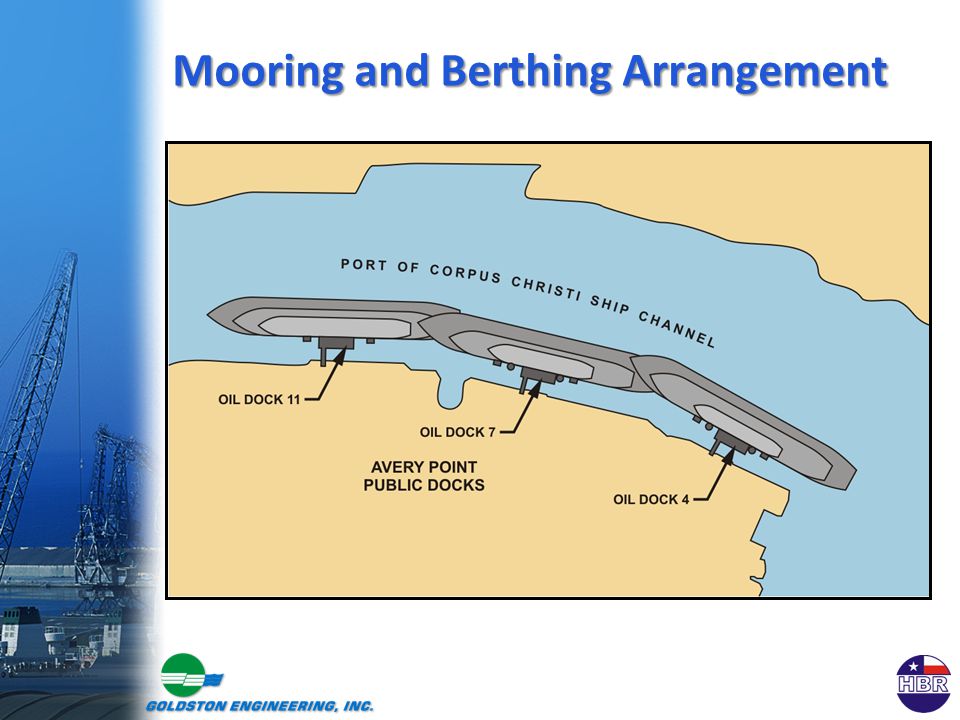 Mooring and Berthing Arrangement

PORT OF CORPUS CHRISTI SHIP CHANNEL

OIL DOCK 11

OIL DOCK 7

AVERY POINT PUBLIC DOCKS

OIL DOCK 4

GOLDSTON ENGINEERING, INC.

HBR